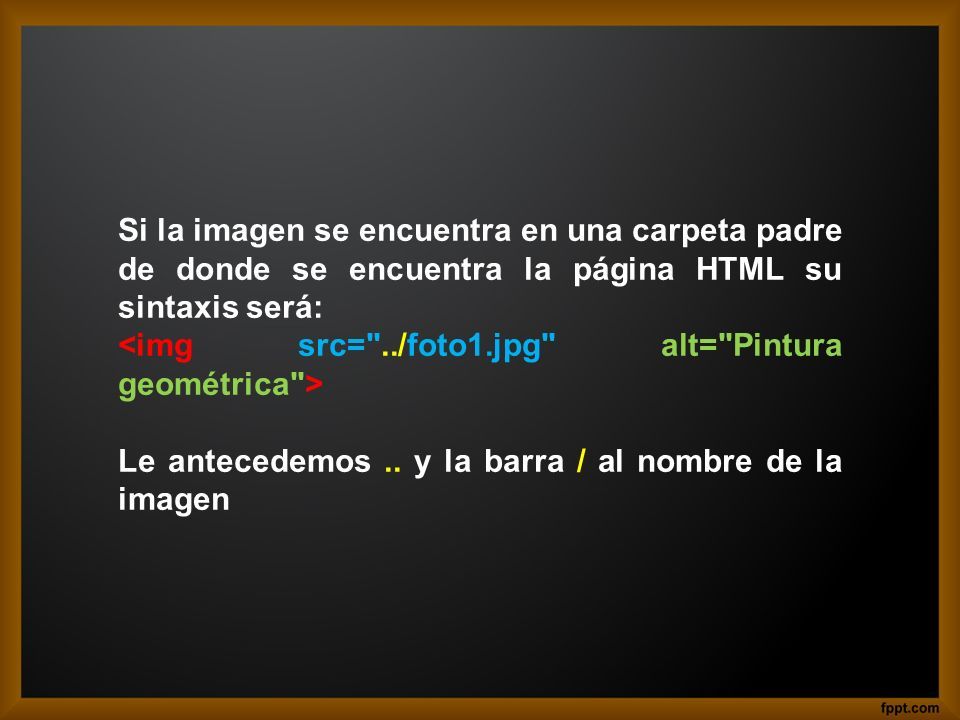 Si la imagen se encuentra en una carpeta padre de donde se encuentra la página HTML su sintaxis será:
<img src="../foto1.jpg" alt="Pintura geométrica">

Le antecedemos .. y la barra / al nombre de la imagen

fppt.com